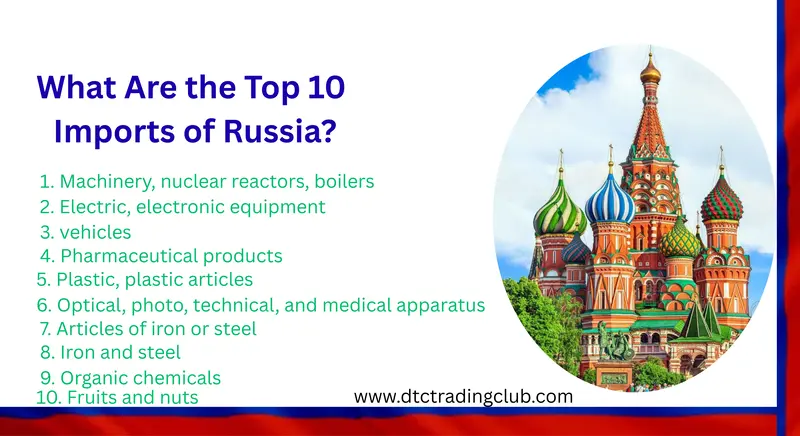 What Are the Top 10 Imports of Russia?

1. Machinery, nuclear reactors, boilers
2. Electric, electronic equipment
3. vehicles
4. Pharmaceutical products
5. Plastic, plastic articles
6. Optical, photo, technical, and medical apparatus
7. Articles of iron or steel
8. Iron and steel
9. Organic chemicals
10. Fruits and nuts

www.dtctradingclub.com